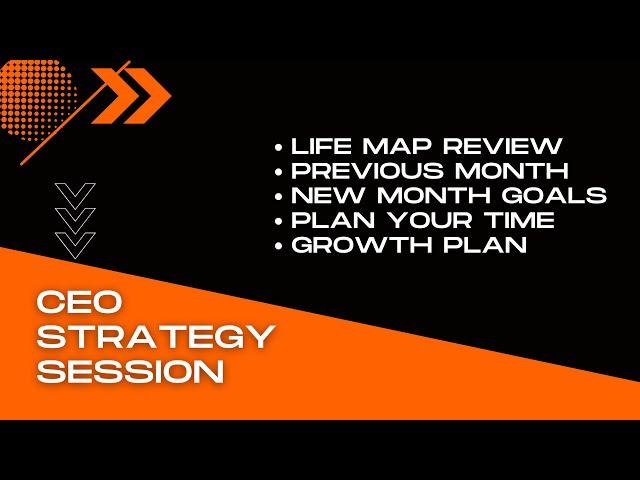 • LIFE MAP REVIEW
• PREVIOUS MONTH
• NEW MONTH GOALS
• PLAN YOUR TIME
• GROWTH PLAN

CEO
STRATEGY
SESSION